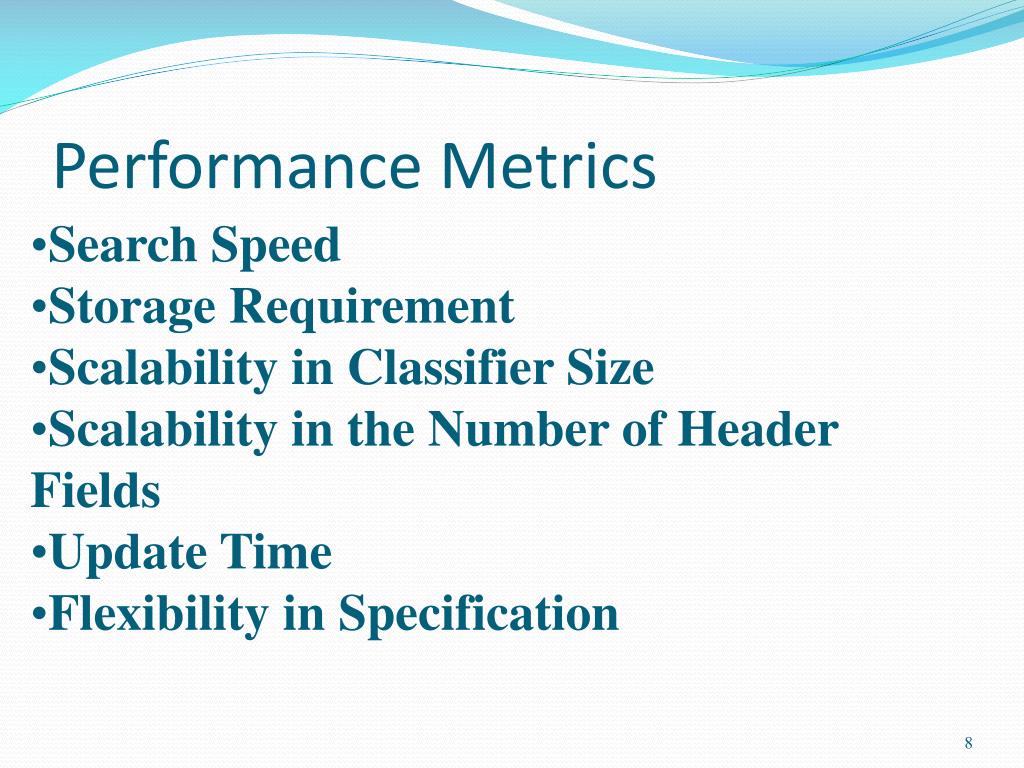 Performance Metrics

•Search Speed
•Storage Requirement
•Scalability in Classifier Size
•Scalability in the Number of Header Fields
•Update Time
•Flexibility in Specification

8